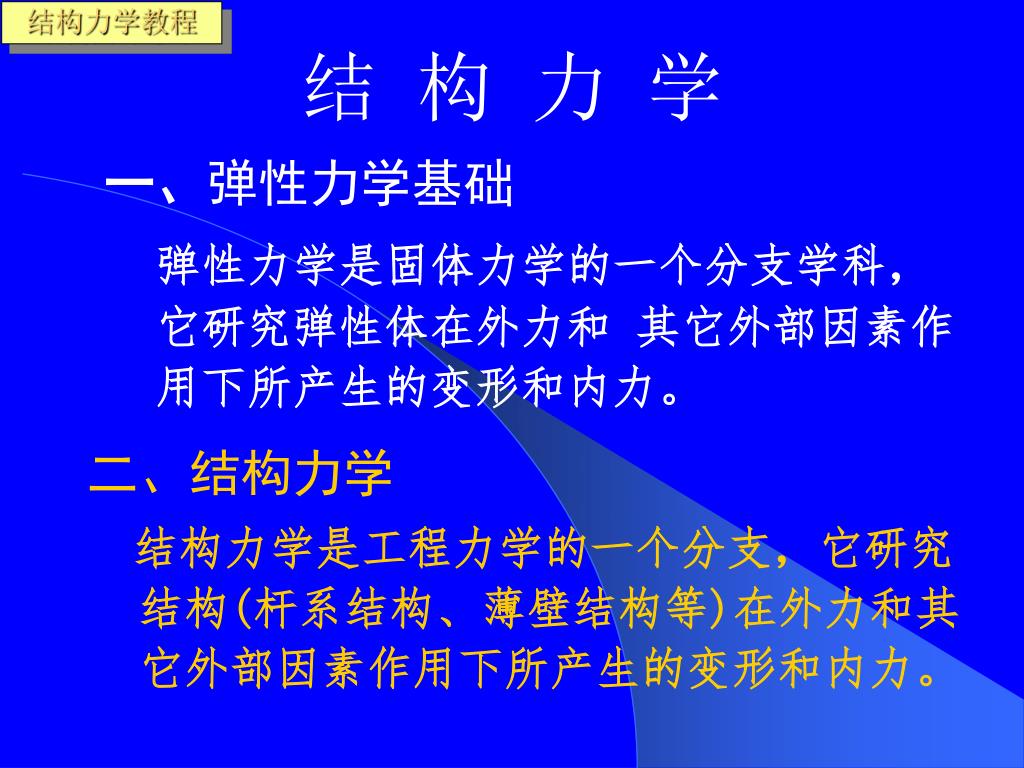 结构力学教程

结 构 力 学

一、弹性力学基础

弹性力学是固体力学的一个分支学科，它研究弹性体在外力和 其它外部因素作用下所产生的变形和内力。

二、结构力学

结构力学是工程力学的一个分支，它研究结构(杆系结构、薄壁结构等)在外力和其它外部因素作用下所产生的变形和内力。